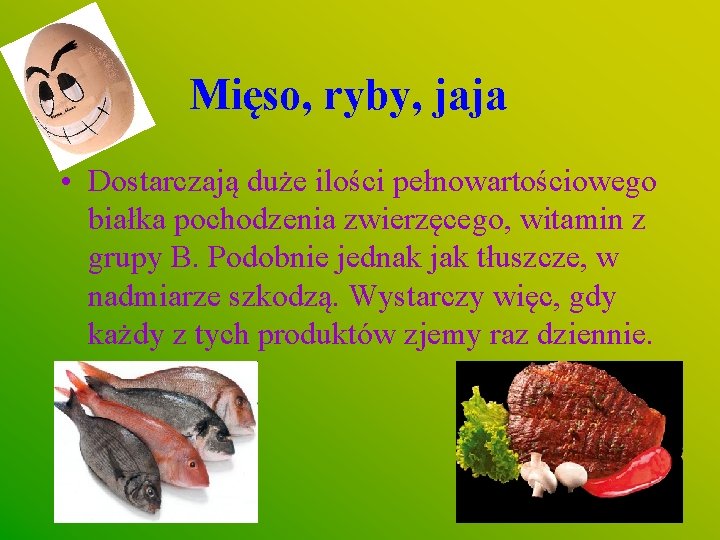 Mięso, ryby, jaja

• Dostarczają duże ilości pełnowartościowego białka pochodzenia zwierzęcego, witamin z grupy B. Podobnie jednak jak tłuszcze, w nadmiarze szkodzą. Wystarczy więc, gdy każdy z tych produktów zjemy raz dziennie.